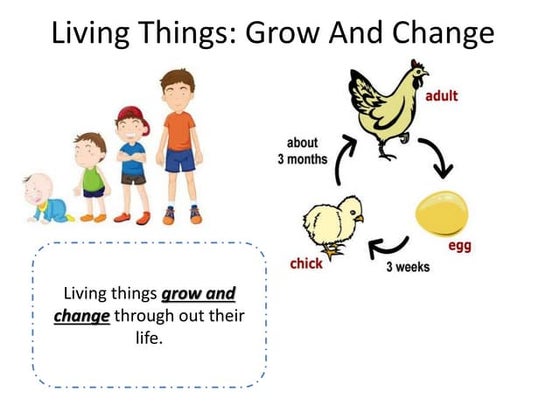 Living Things: Grow And Change

adult

about 3 months

egg

chick

3 weeks

Living things grow and change through out their life.